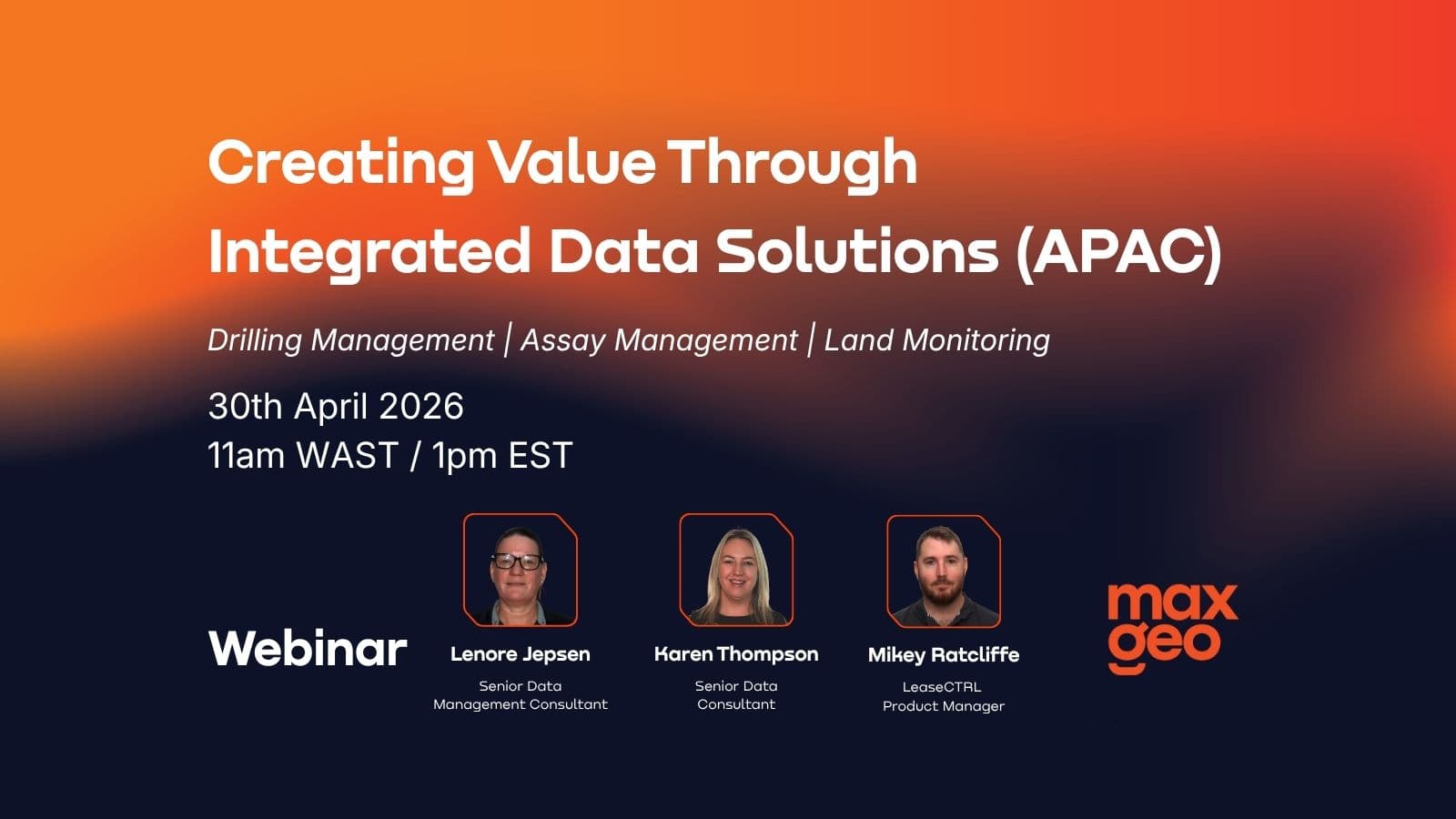 Creating Value Through Integrated Data Solutions (APAC)

Drilling Management | Assay Management | Land Monitoring

30th April 2026
11am WAST / 1pm EST

Webinar

Lenore Jepsen
Senior Data Management Consultant

Karen Thompson
Senior Data Consultant

Mikey Ratcliffe
LeaseCTRL Product Manager

max geo